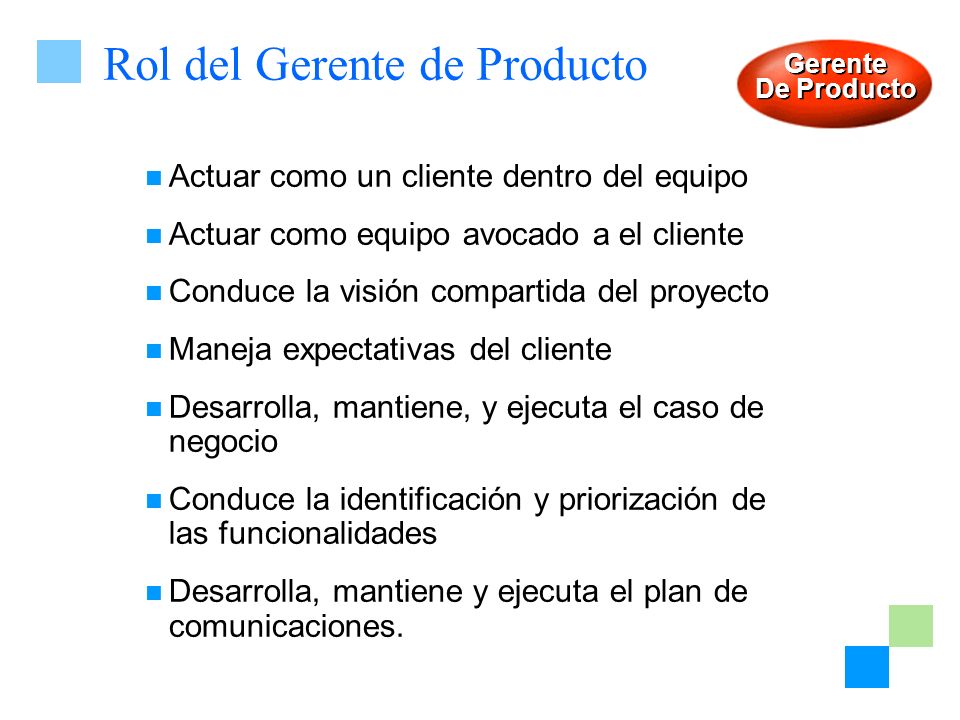 Rol del Gerente de Producto

Gerente De Producto

- Actuar como un cliente dentro del equipo
- Actuar como equipo avocado a el cliente
- Conduce la visión compartida del proyecto
- Maneja expectativas del cliente
- Desarrolla, mantiene, y ejecuta el caso de negocio
- Conduce la identificación y priorización de las funcionalidades
- Desarrolla, mantiene y ejecuta el plan de comunicaciones.